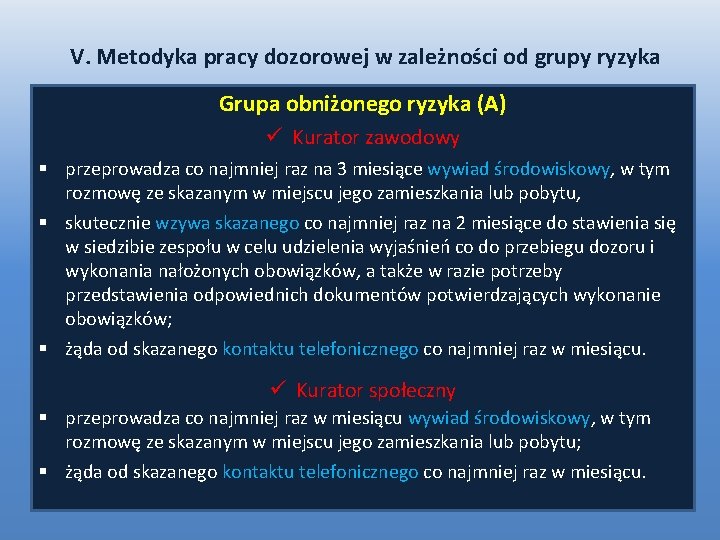 V. Metodyka pracy dozorowej w zależności od grupy ryzyka

Grupa obniżonego ryzyka (A)

✓ Kurator zawodowy

▪ przeprowadza co najmniej raz na 3 miesiące wywiad środowiskowy, w tym rozmowę ze skazanym w miejscu jego zamieszkania lub pobytu,

▪ skutecznie wzywa skazanego co najmniej raz na 2 miesiące do stawienia się w siedzibie zespołu w celu udzielenia wyjaśnień co do przebiegu dozoru i wykonania nałożonych obowiązków, a także w razie potrzeby przedstawienia odpowiednich dokumentów potwierdzających wykonanie obowiązków;

▪ żąda od skazanego kontaktu telefonicznego co najmniej raz w miesiącu.

✓ Kurator społeczny

▪ przeprowadza co najmniej raz w miesiącu wywiad środowiskowy, w tym rozmowę ze skazanym w miejscu jego zamieszkania lub pobytu;

▪ żąda od skazanego kontaktu telefonicznego co najmniej raz w miesiącu.